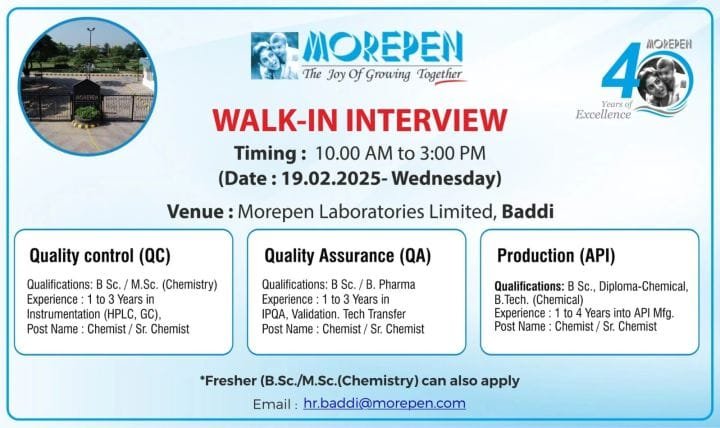 MOREPEN
The Joy Of Growing Together

MOREPEN
40
Years of
Excellence

WALK-IN INTERVIEW

Timing : 10.00 AM to 3:00 PM
(Date : 19.02.2025- Wednesday)

Venue : Morepen Laboratories Limited, Baddi

Quality control (QC)

Qualifications: B Sc. / M.Sc. (Chemistry)
Experience : 1 to 3 Years in Instrumentation (HPLC, GC),
Post Name : Chemist / Sr. Chemist

Quality Assurance (QA)

Qualifications: B Sc. / B. Pharma
Experience : 1 to 3 Years in IPQA, Validation. Tech Transfer
Post Name : Chemist / Sr. Chemist

Production (API)

Qualifications: B Sc., Diploma-Chemical, B.Tech. (Chemical)
Experience : 1 to 4 Years into API Mfg.
Post Name : Chemist / Sr. Chemist

*Fresher (B.Sc./M.Sc.(Chemistry) can also apply

Email : hr.baddi@morepen.com